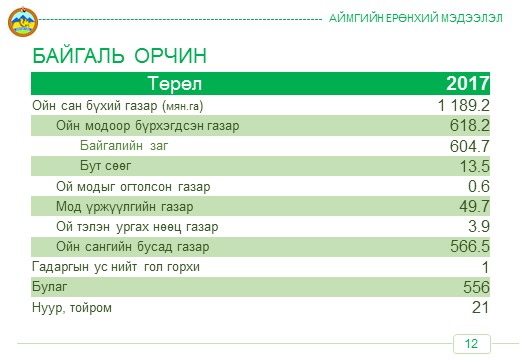 АЙМГИЙН ЕРӨНХИЙ МЭДЭЭЛЭЛ

БАЙГАЛЬ ОРЧИН

| Төрөл | 2017 |
|---|---|
| Ойн сан бүхий газар (мян.га) | 1 189.2 |
| Ойн модоор бүрхэгдсэн газар | 618.2 |
| Байгалийн заг | 604.7 |
| Бут сөөг | 13.5 |
| Ой модыг огтолсон газар | 0.6 |
| Мод үржүүлгийн газар | 49.7 |
| Ой тэлэн ургах нөөц газар | 3.9 |
| Ойн сангийн бусад газар | 566.5 |
| Гадаргын ус нийт гол горхи | 1 |
| Булаг | 556 |
| Нуур, тойром | 21 |

12